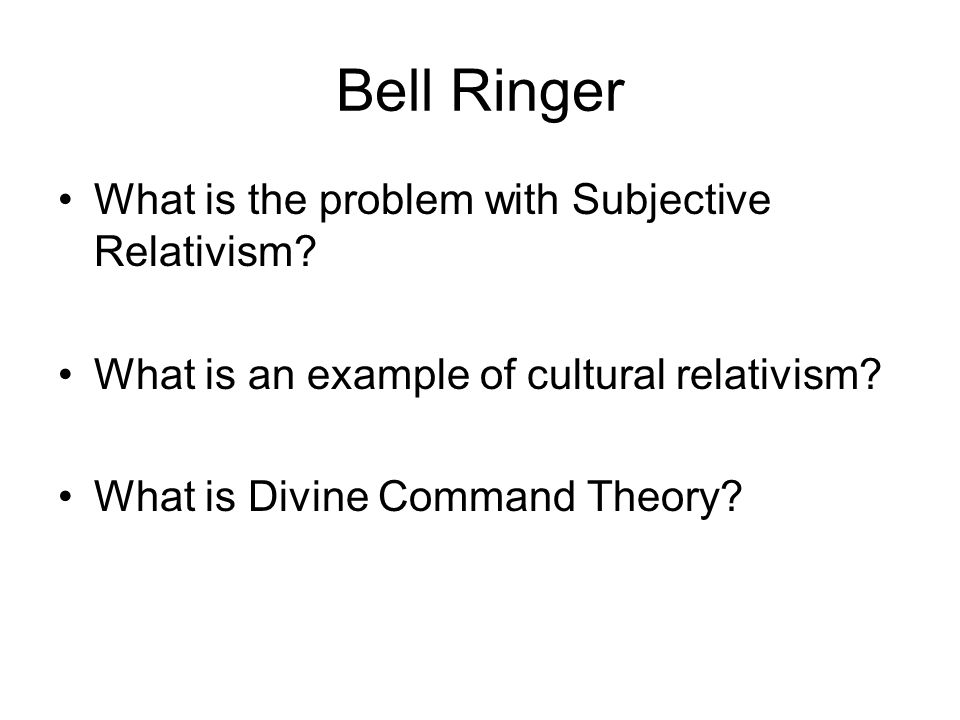 Bell Ringer

• What is the problem with Subjective Relativism?

• What is an example of cultural relativism?

• What is Divine Command Theory?